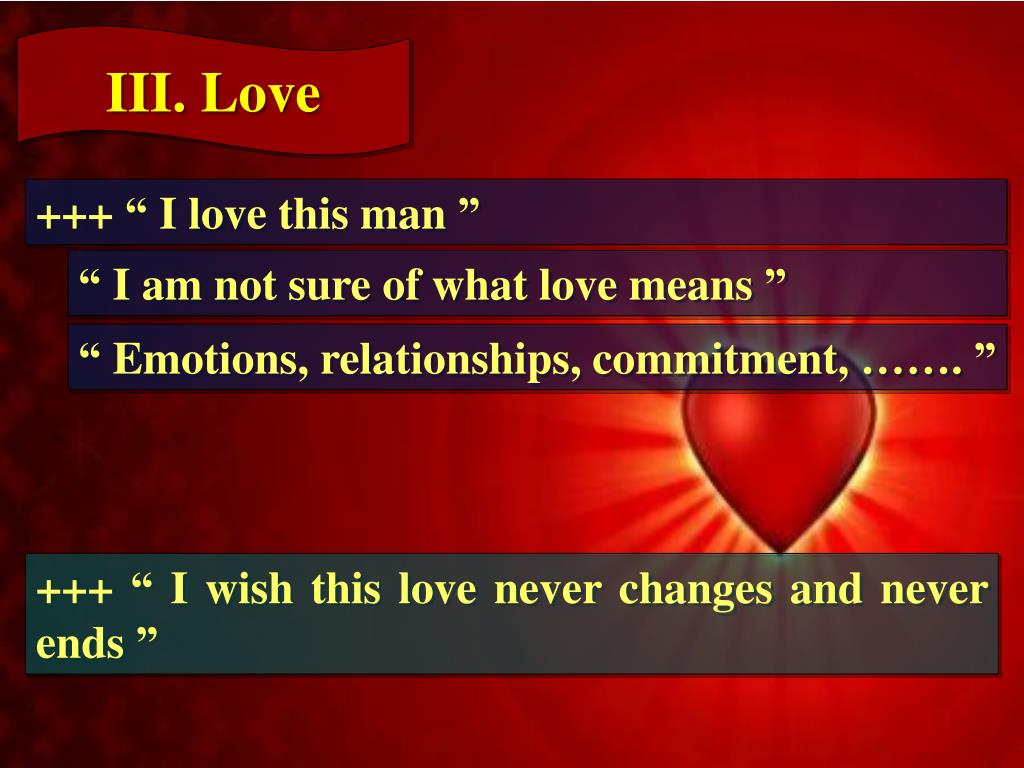 III. Love

+++ “ I love this man ”

“ I am not sure of what love means ”

“ Emotions, relationships, commitment, ……. ”

+++ “ I wish this love never changes and never ends ”